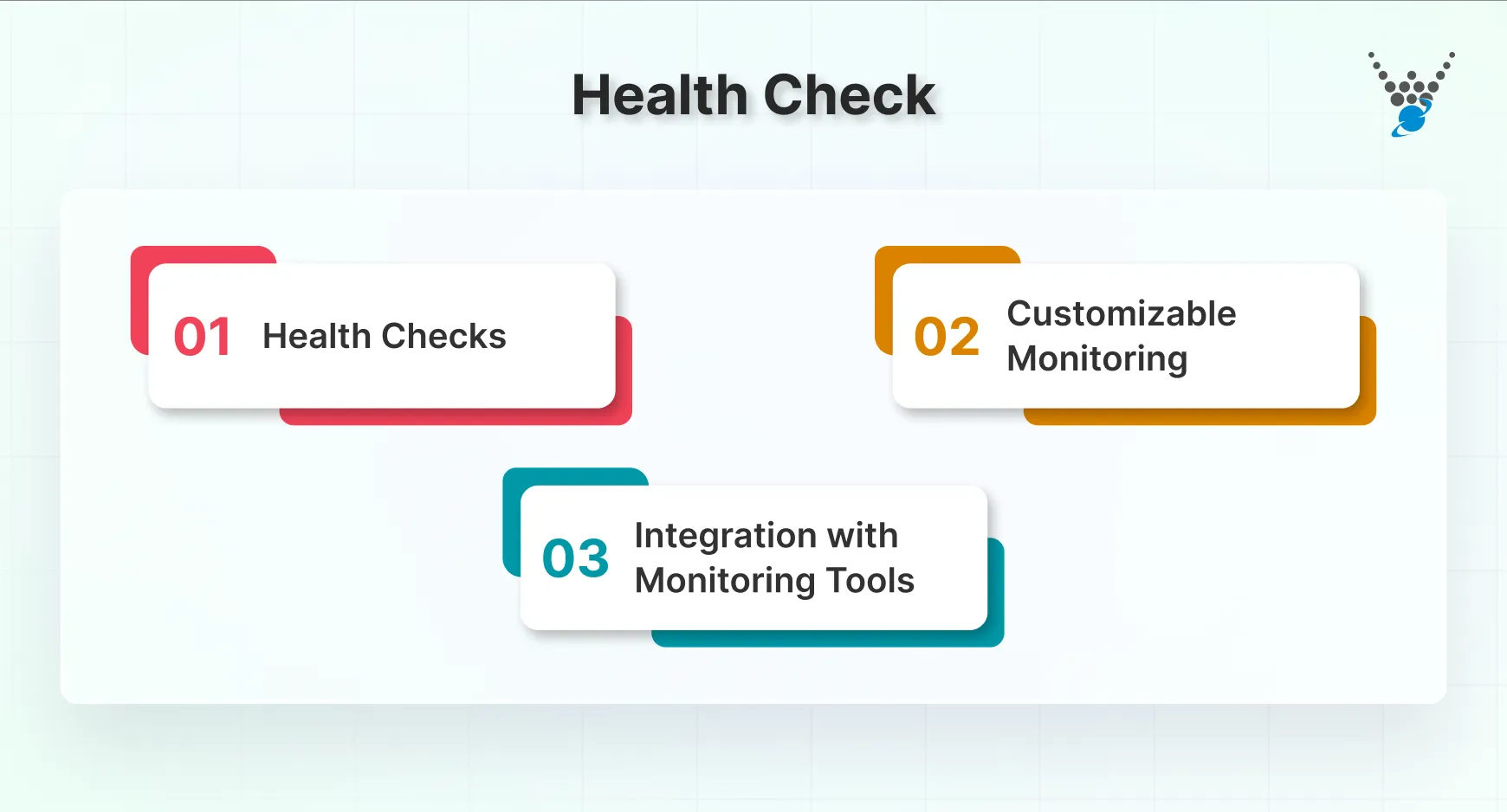 Health Check

01 Health Checks

02 Customizable Monitoring

03 Integration with Monitoring Tools